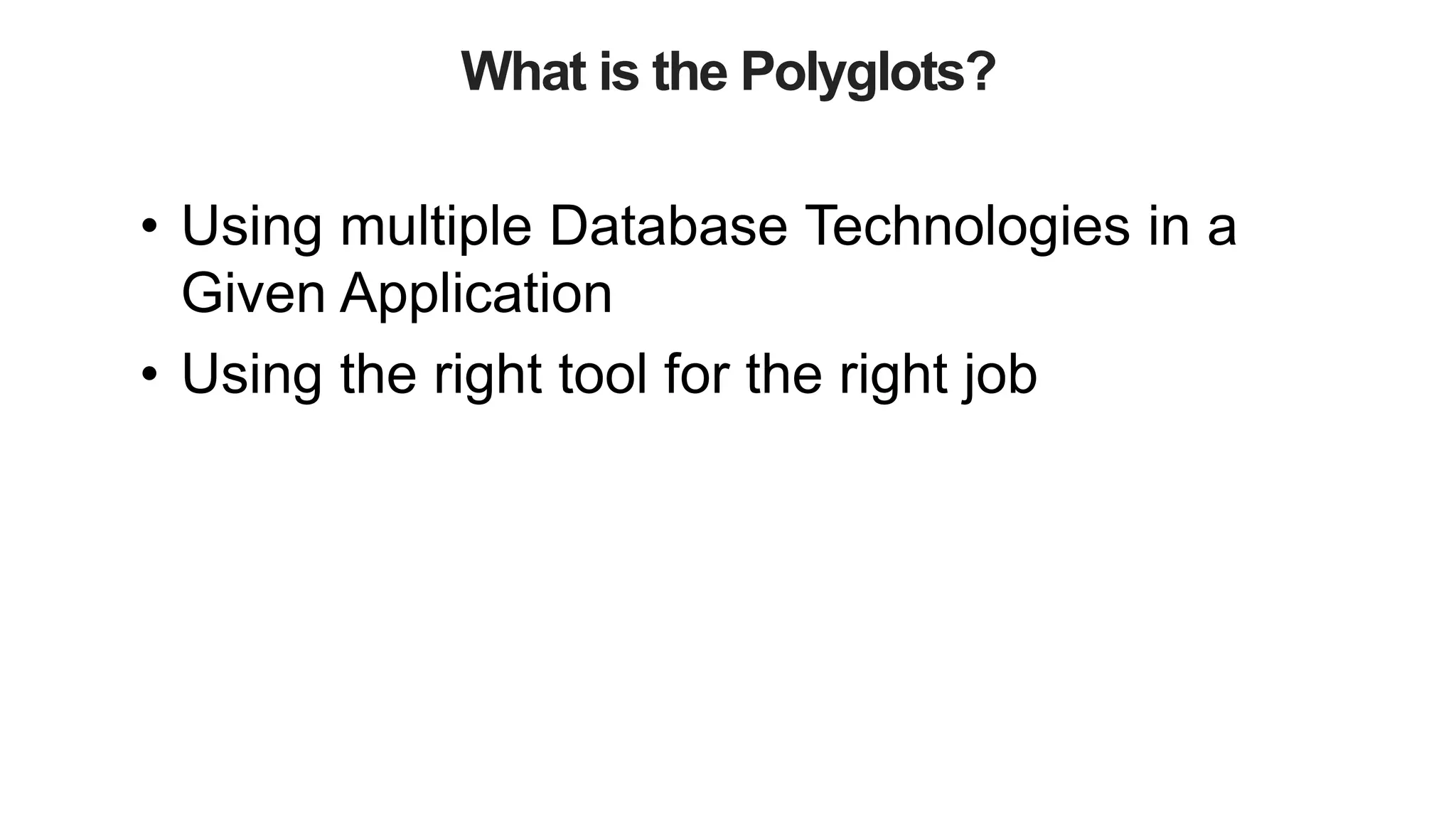 What is the Polyglots?

• Using multiple Database Technologies in a Given Application
• Using the right tool for the right job